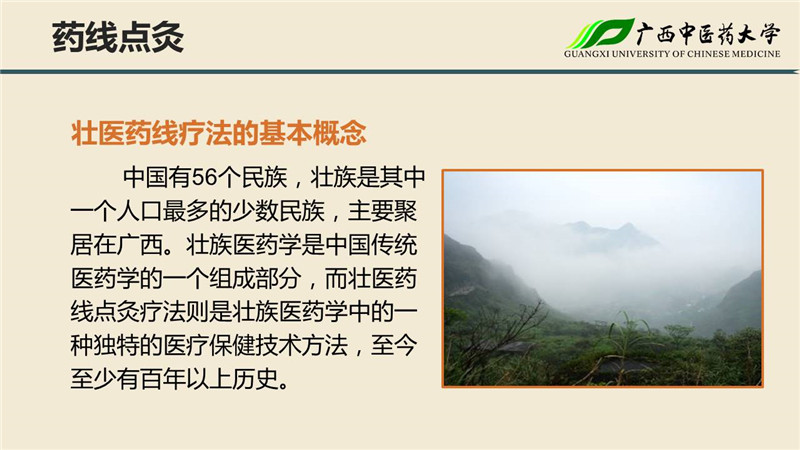 药线点灸

广西中医药大学
GUANGXI UNIVERSITY OF CHINESE MEDICINE

壮医药线疗法的基本概念

中国有56个民族，壮族是其中一个人口最多的少数民族，主要聚居在广西。壮族医药学是中国传统医药学的一个组成部分，而壮医药线点灸疗法则是壮族医药学中的一种独特的医疗保健技术方法，至今至少有百年以上历史。